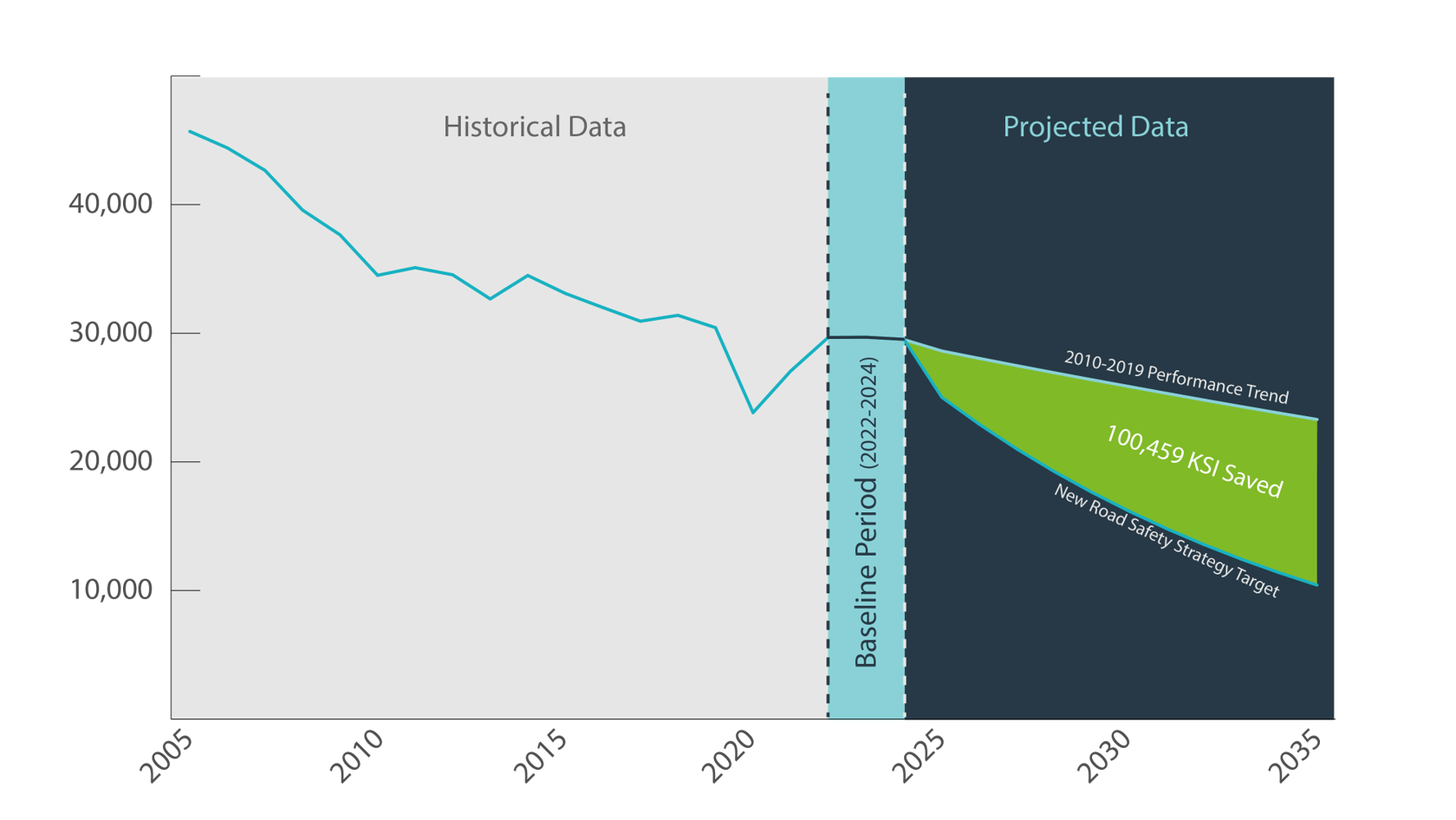 Historical Data

Projected Data

40,000

30,000

20,000

10,000

Baseline Period (2022-2024)

2010-2019 Performance Trend

100,459 KSI Saved

New Road Safety Strategy Target

2005

2010

2015

2020

2025

2030

2035